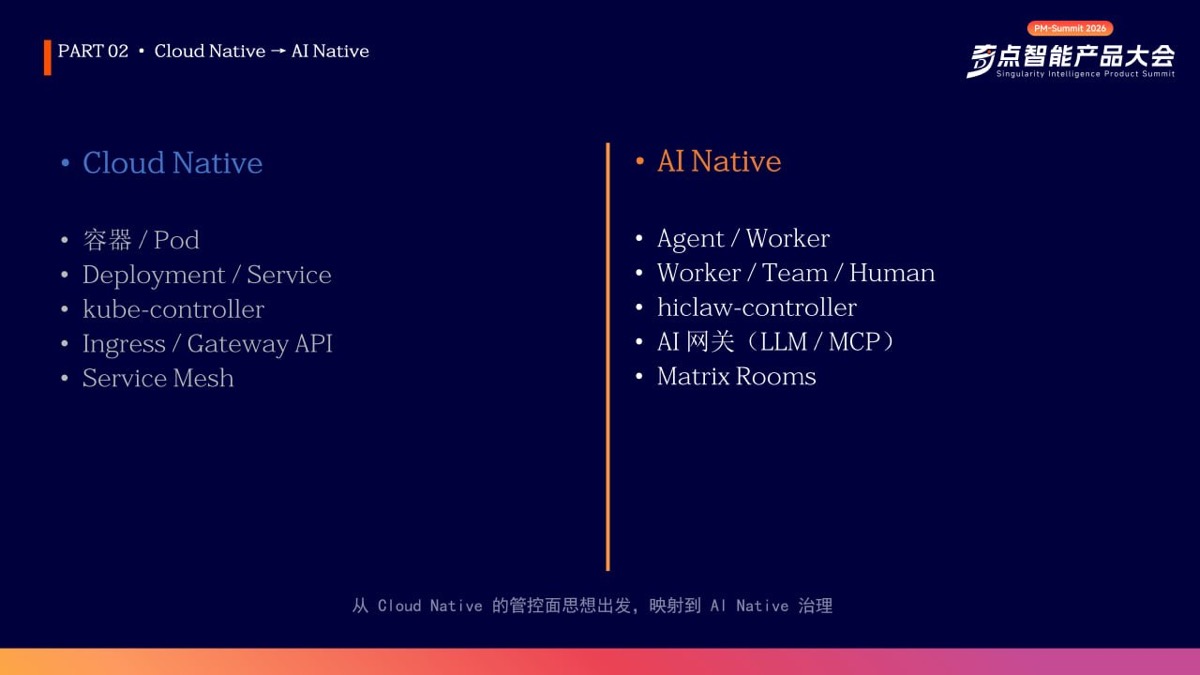 PART 02 • Cloud Native → AI Native

PM-Summit 2026
奇点智能产品大会
Singularity Intelligence Product Summit

• Cloud Native

• 容器 / Pod
• Deployment / Service
• kube-controller
• Ingress / Gateway API
• Service Mesh

• AI Native

• Agent / Worker
• Worker / Team / Human
• hiclaw-controller
• AI 网关（LLM / MCP）
• Matrix Rooms

从 Cloud Native 的管控面思想出发，映射到 AI Native 治理